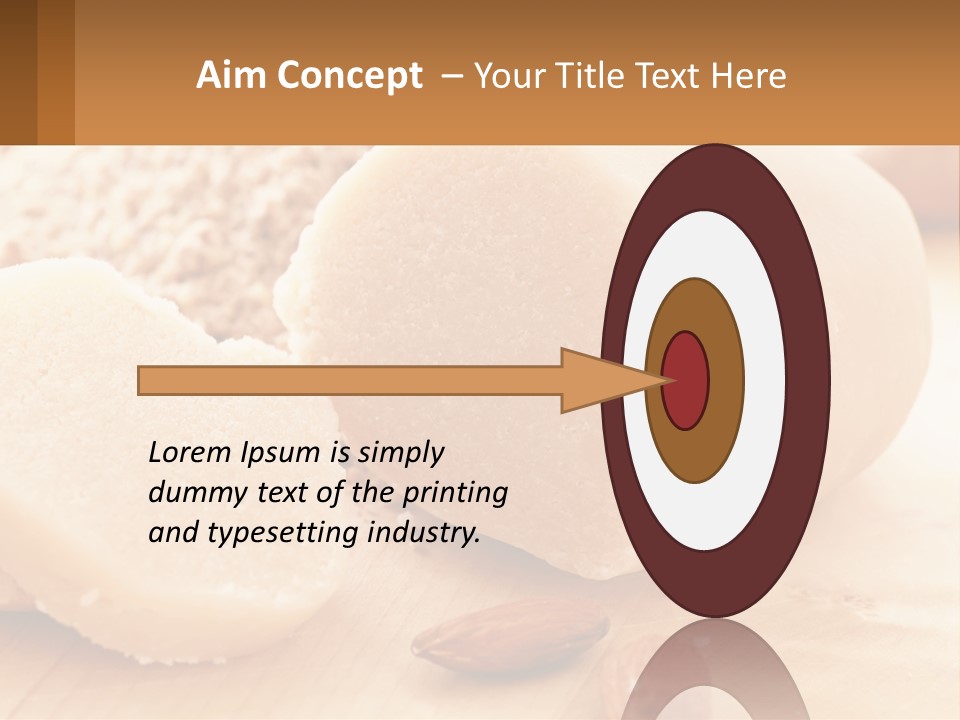 Aim Concept – Your Title Text Here

Lorem Ipsum is simply dummy text of the printing and typesetting industry.